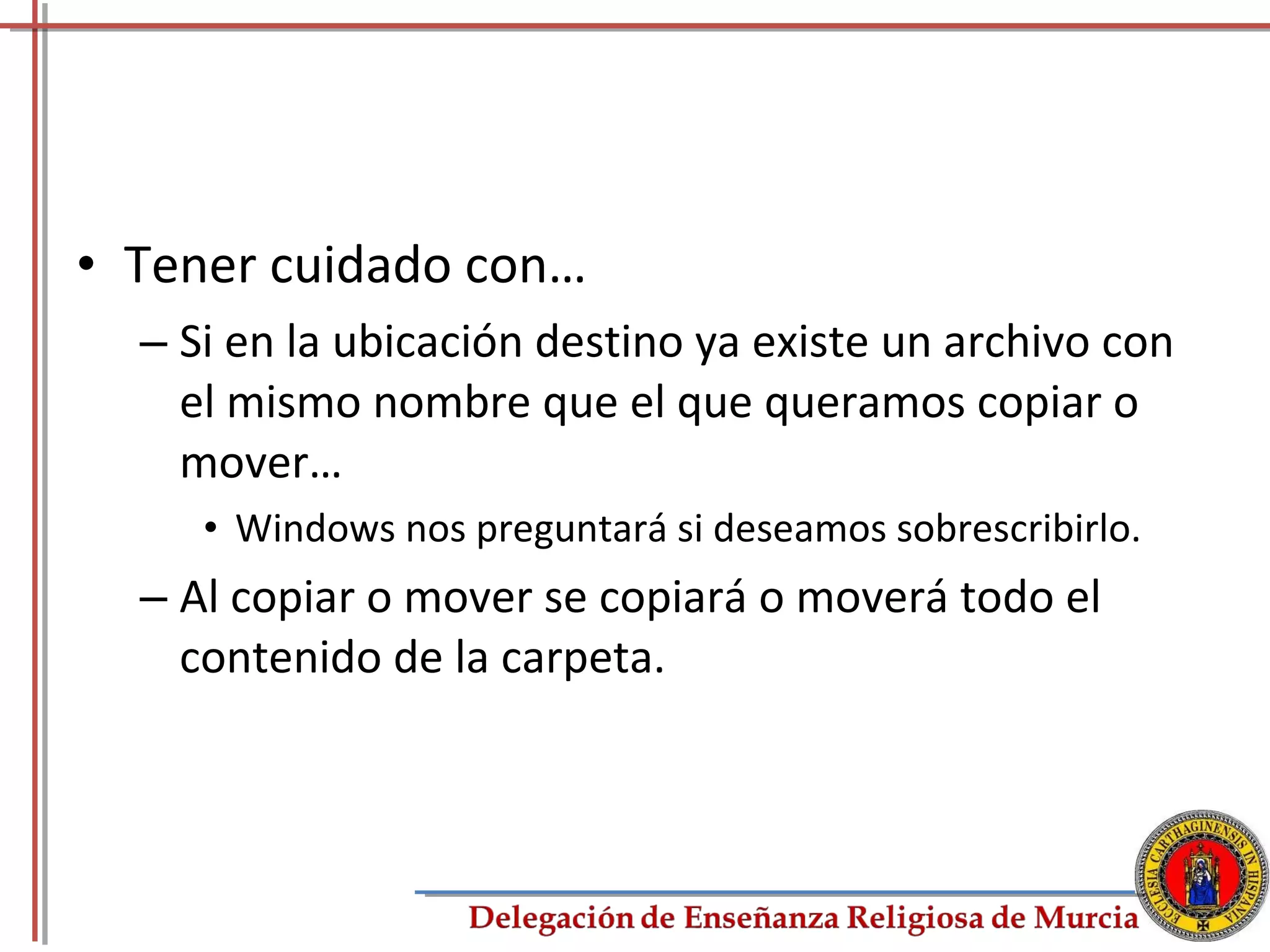 • Tener cuidado con…

– Si en la ubicación destino ya existe un archivo con el mismo nombre que el que queramos copiar o mover…

• Windows nos preguntará si deseamos sobrescribirlo.

– Al copiar o mover se copiará o moverá todo el contenido de la carpeta.

Delegación de Enseñanza Religiosa de Murcia

ECCLESIA CARTHAGINENSIS IN HISPANIA